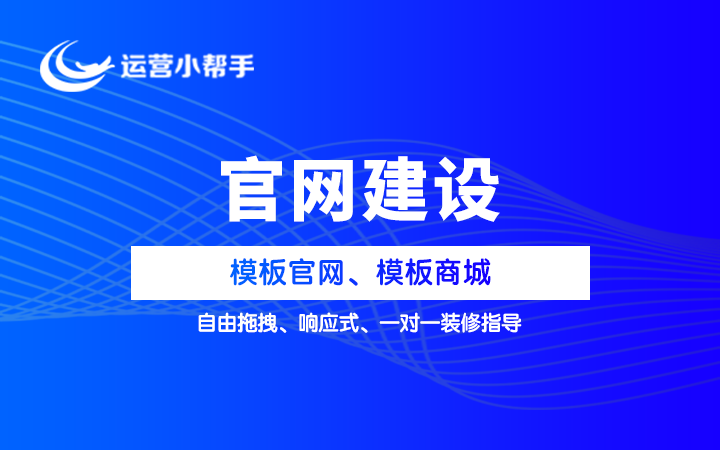 运营小帮手

官网建设

模板官网、模板商城

自由拖拽、响应式、一对一装修指导